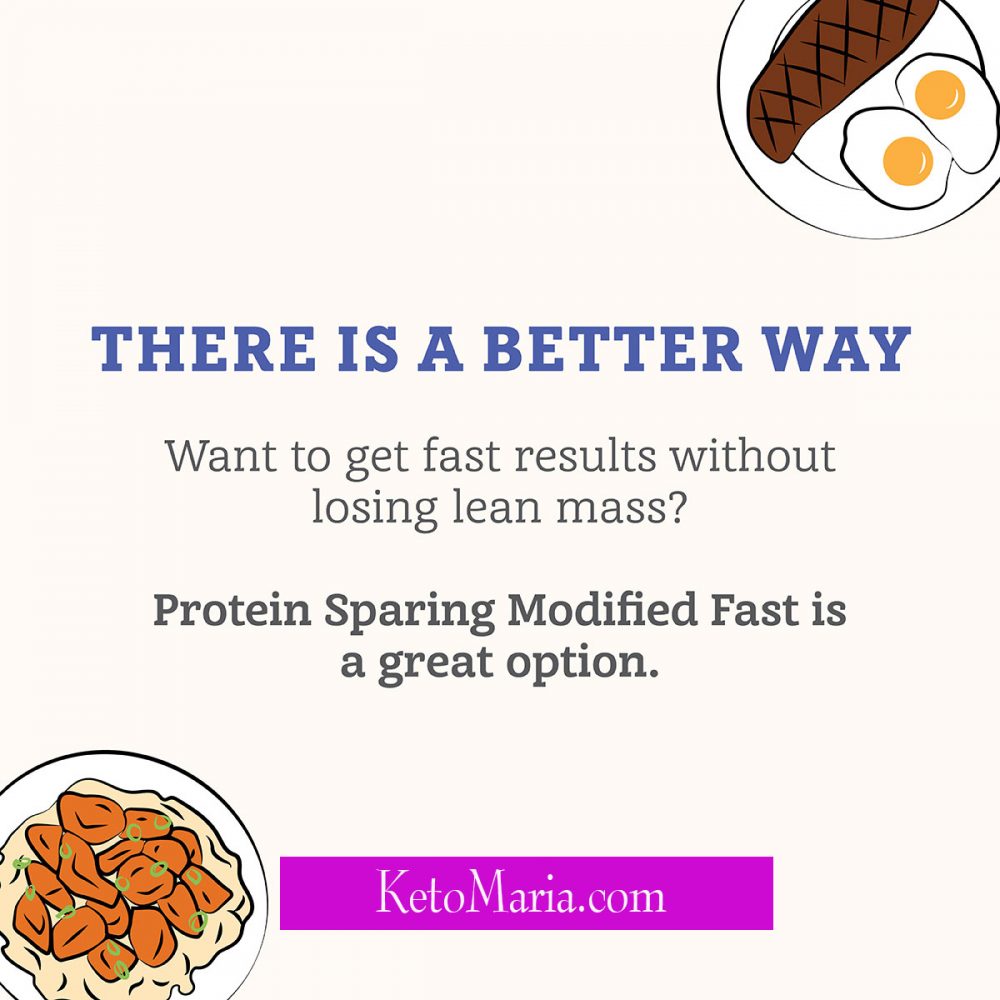 THERE IS A BETTER WAY

Want to get fast results without losing lean mass?

Protein Sparing Modified Fast is a great option.

KetoMaria.com